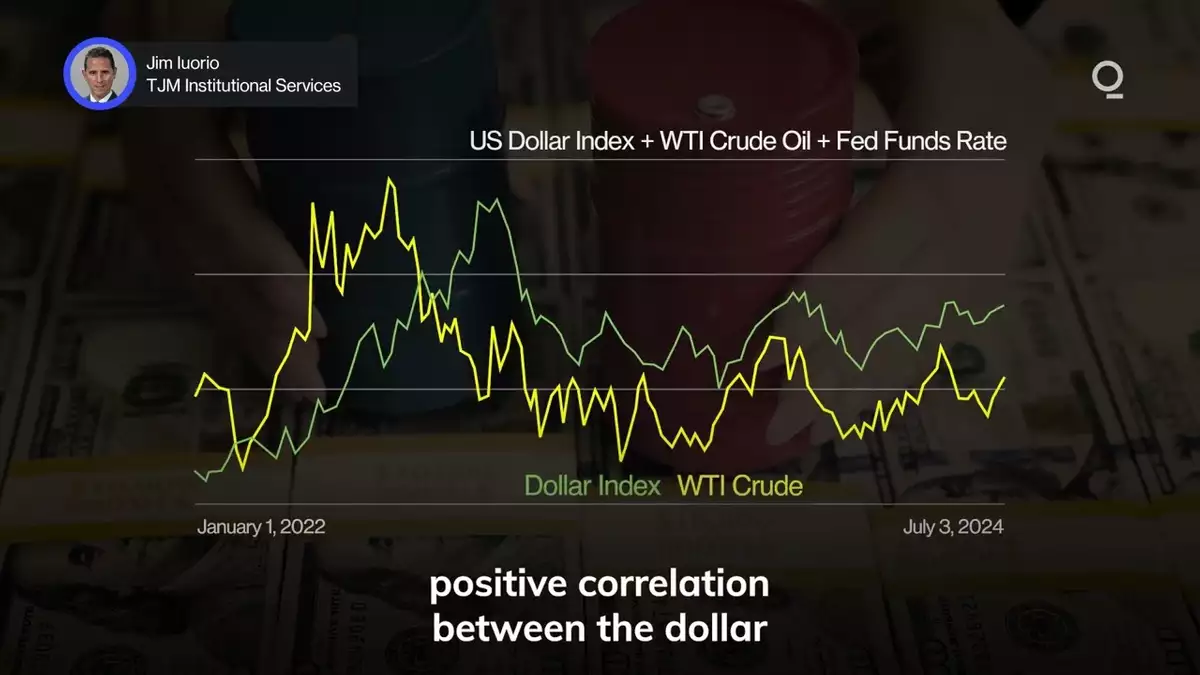 Jim Iuorio
TJM Institutional Services

US Dollar Index + WTI Crude Oil + Fed Funds Rate

Dollar Index WTI Crude

January 1, 2022

July 3, 2024

positive correlation between the dollar